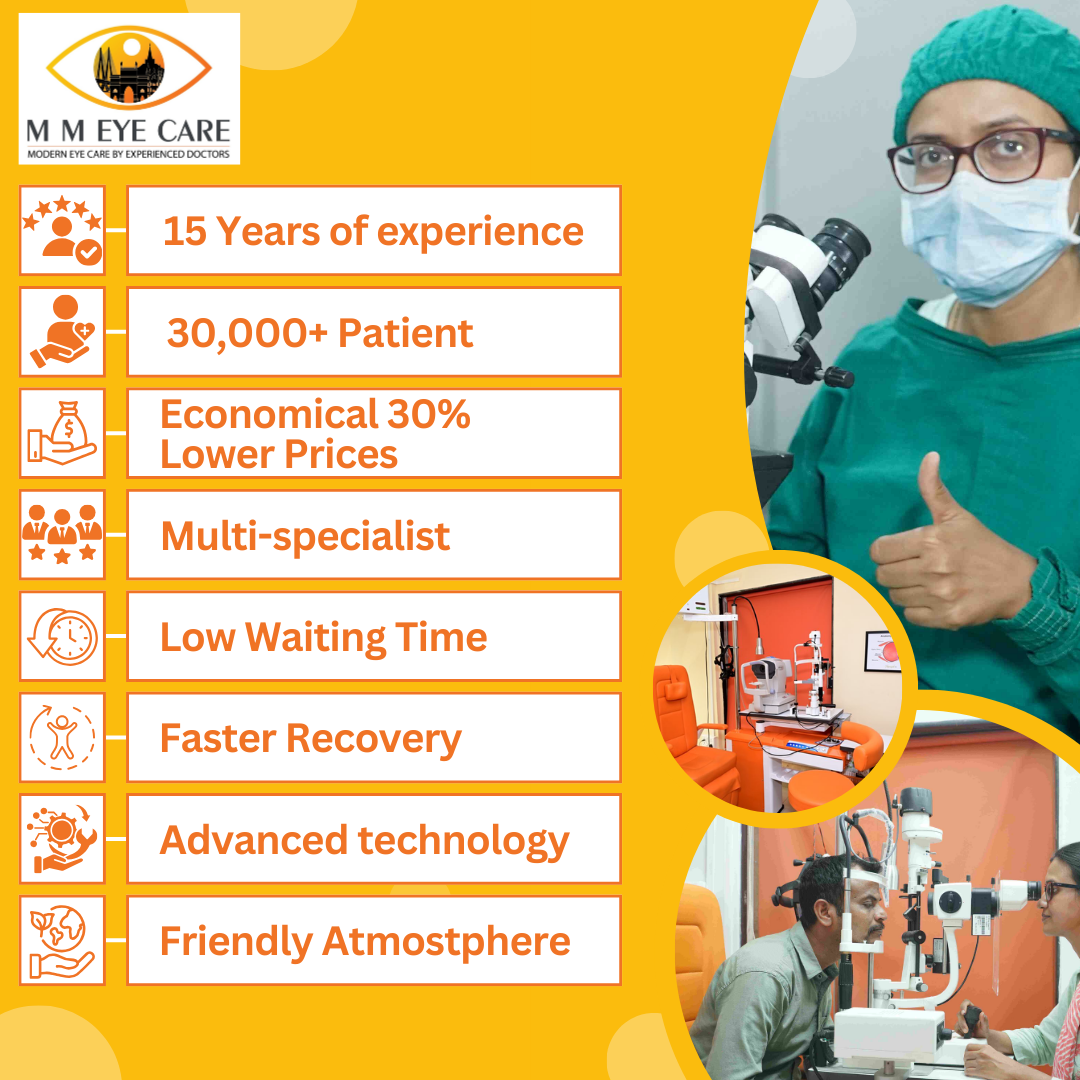 M M EYE CARE
MODERN EYE CARE BY EXPERIENCED DOCTORS

15 Years of experience

30,000+ Patient

Economical 30% Lower Prices

Multi-specialist

Low Waiting Time

Faster Recovery

Advanced technology

Friendly Atmostphere